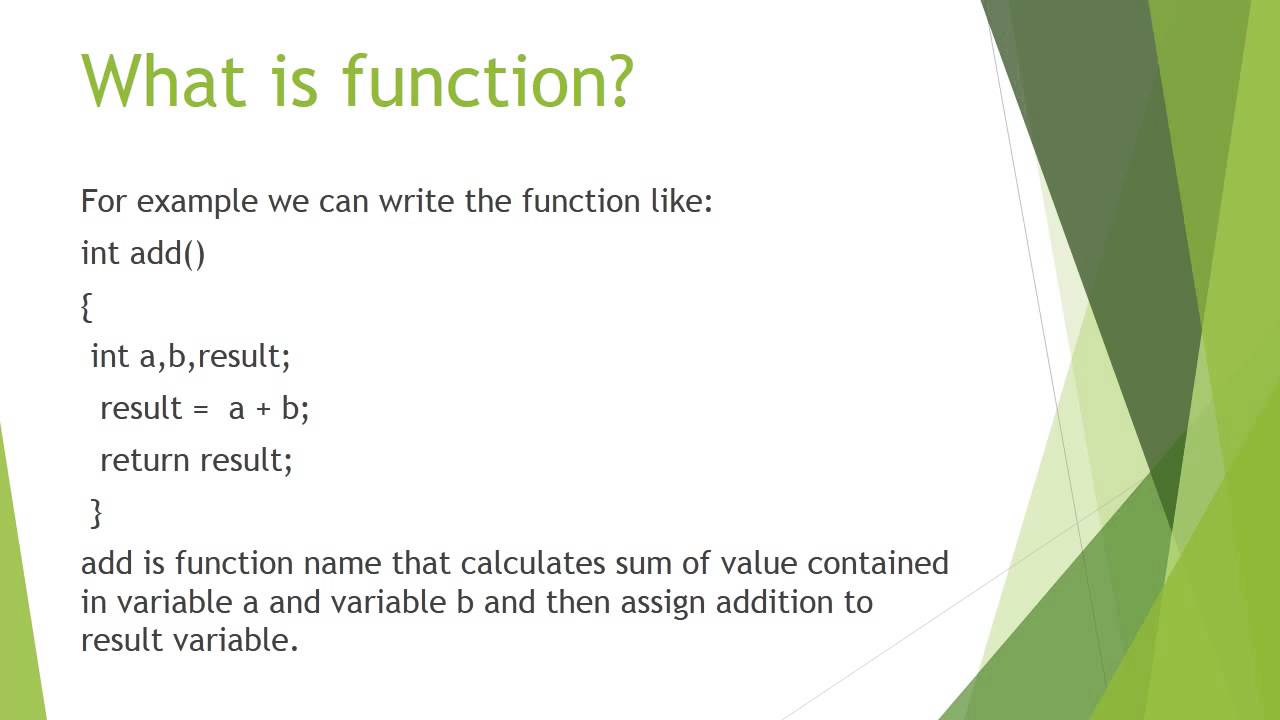 What is function?

For example we can write the function like:

int add()

{

int a,b,result;

result = a + b;

return result;

}

add is function name that calculates sum of value contained in variable a and variable b and then assign addition to result variable.